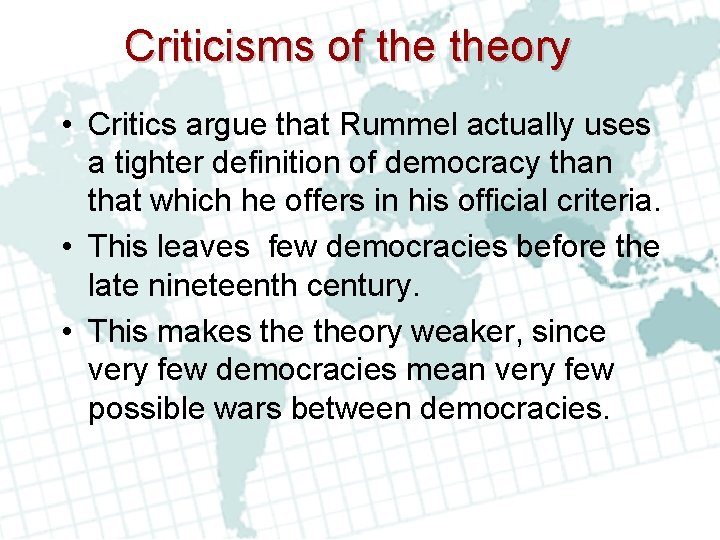 Criticisms of the theory

• Critics argue that Rummel actually uses a tighter definition of democracy than that which he offers in his official criteria.
• This leaves few democracies before the late nineteenth century.
• This makes the theory weaker, since very few democracies mean very few possible wars between democracies.